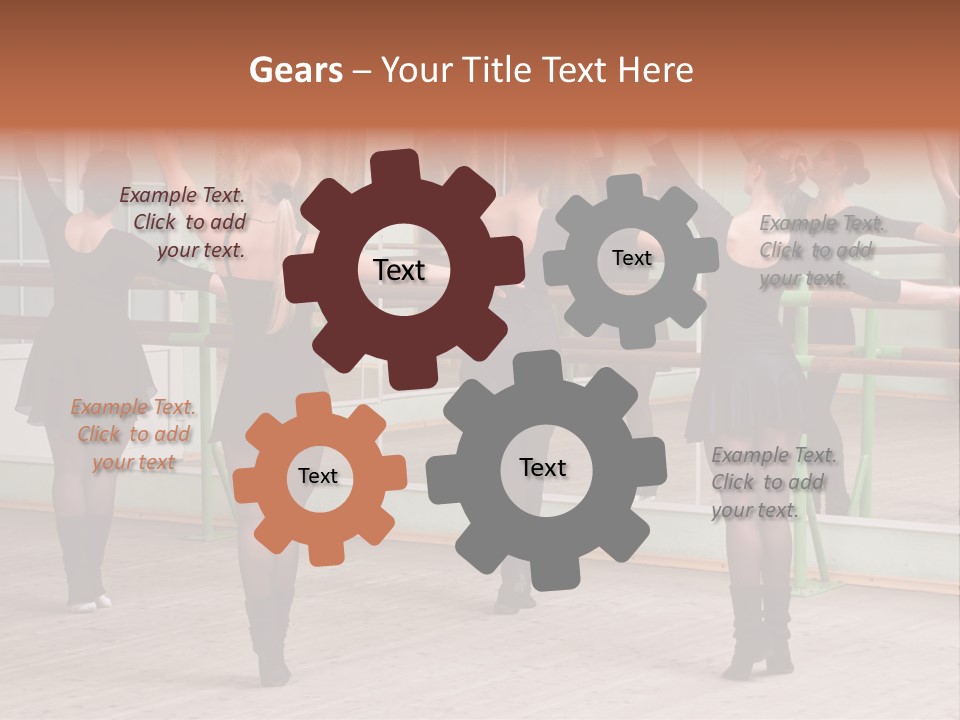 Gears – Your Title Text Here

Example Text. Click to add your text.

Text

Text

Example Text. Click to add your text.

Example Text. Click to add your text

Text

Text

Example Text. Click to add your text.